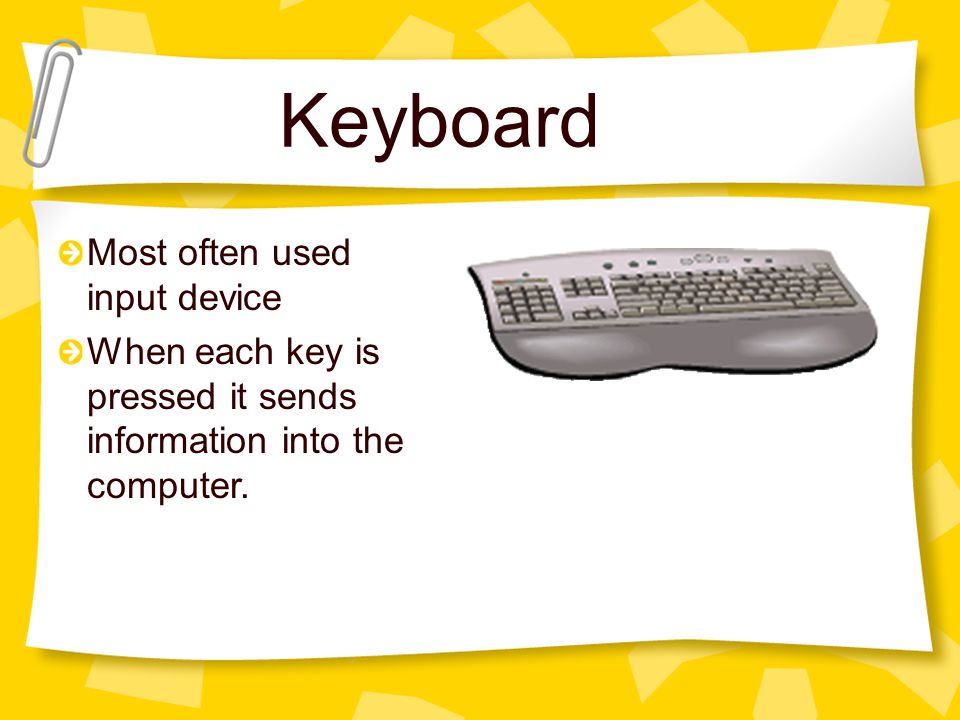 Keyboard

Most often used input device

When each key is pressed it sends information into the computer.